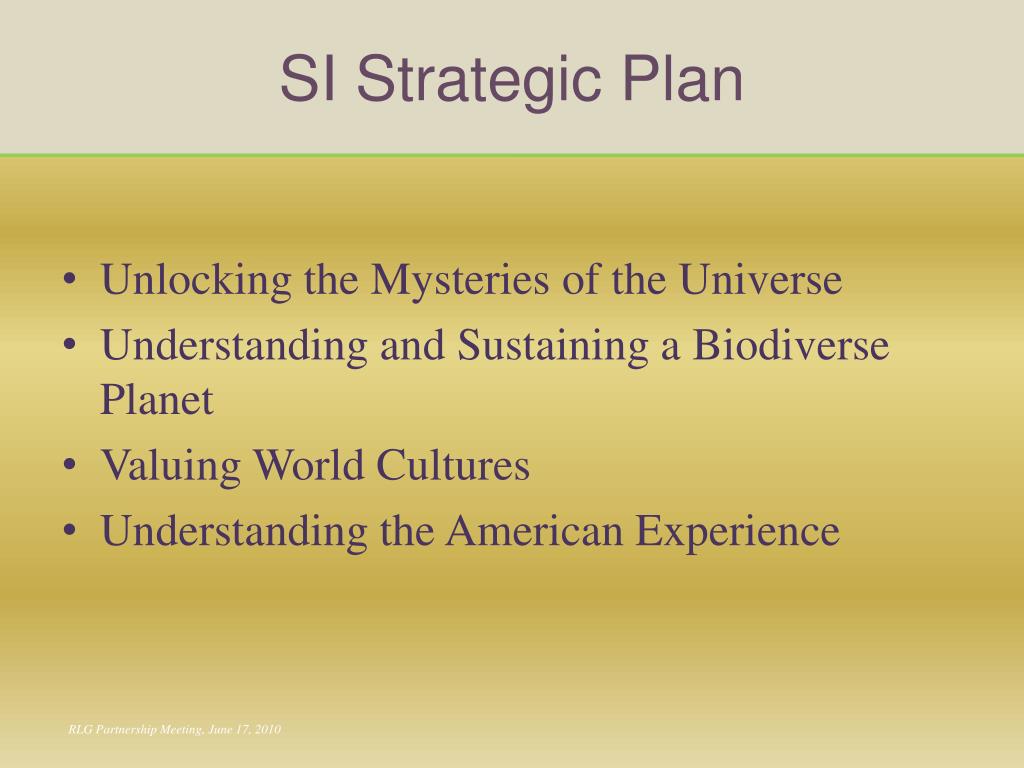 SI Strategic Plan

• Unlocking the Mysteries of the Universe
• Understanding and Sustaining a Biodiverse Planet
• Valuing World Cultures
• Understanding the American Experience

RLG Partnership Meeting, June 17, 2010